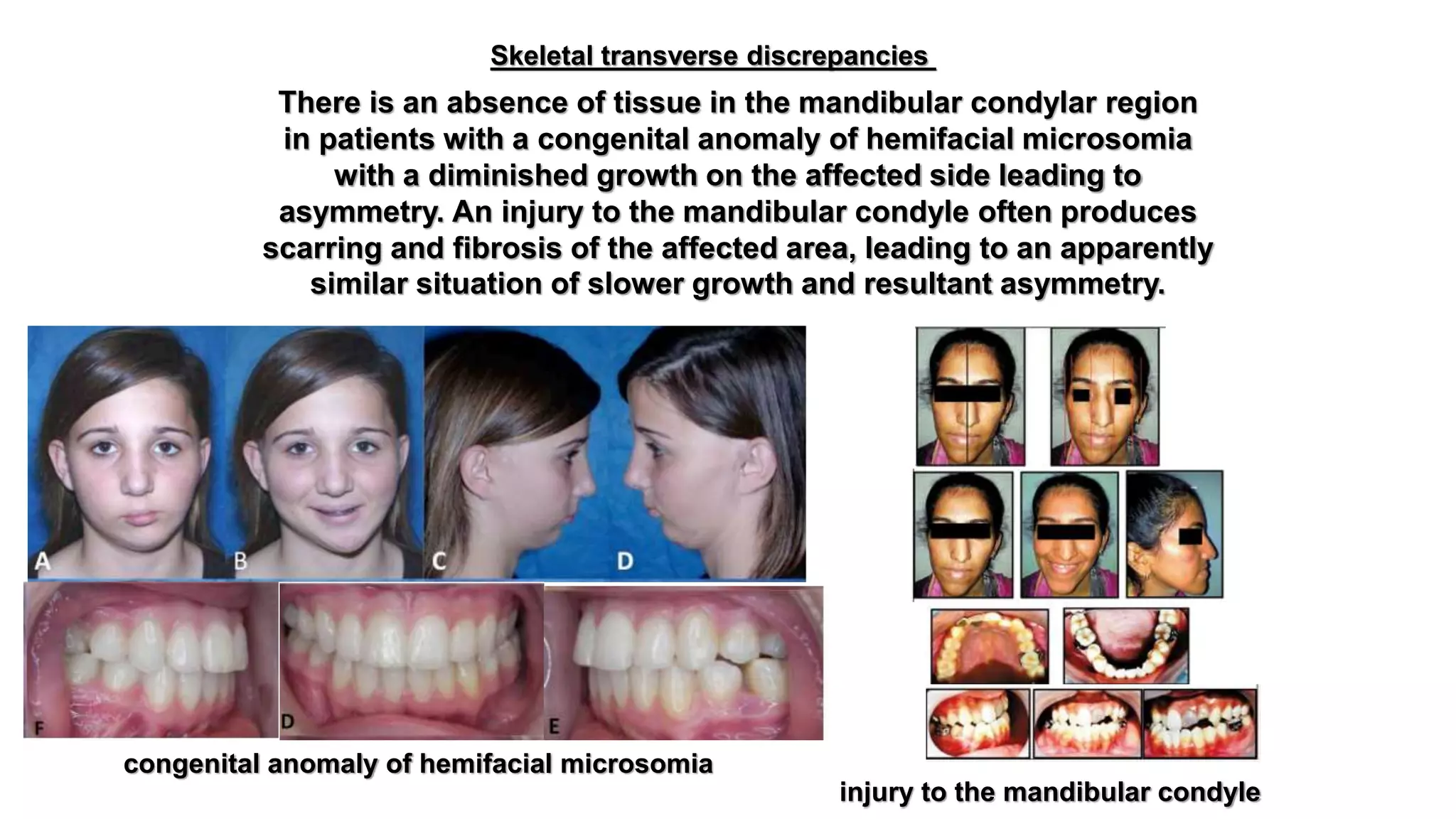 Skeletal transverse discrepancies

There is an absence of tissue in the mandibular condylar region in patients with a congenital anomaly of hemifacial microsomia with a diminished growth on the affected side leading to asymmetry. An injury to the mandibular condyle often produces scarring and fibrosis of the affected area, leading to an apparently similar situation of slower growth and resultant asymmetry.

A B C D

F D E

congenital anomaly of hemifacial microsomia

injury to the mandibular condyle